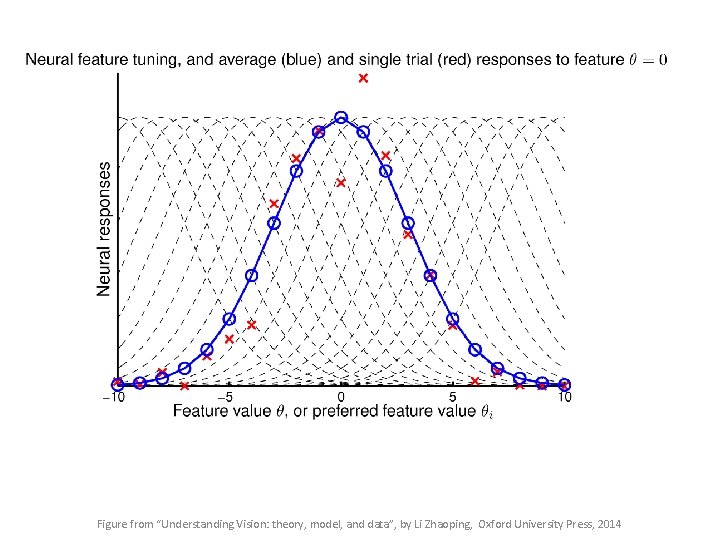 Neural feature tuning, and average (blue) and single trial (red) responses to feature $\theta = 0$

Neural responses

−10
−5
0
5
10

Feature value $\theta$, or preferred feature value $\theta_i$

Figure from "Understanding Vision: theory, model, and data", by Li Zhaoping, Oxford University Press, 2014